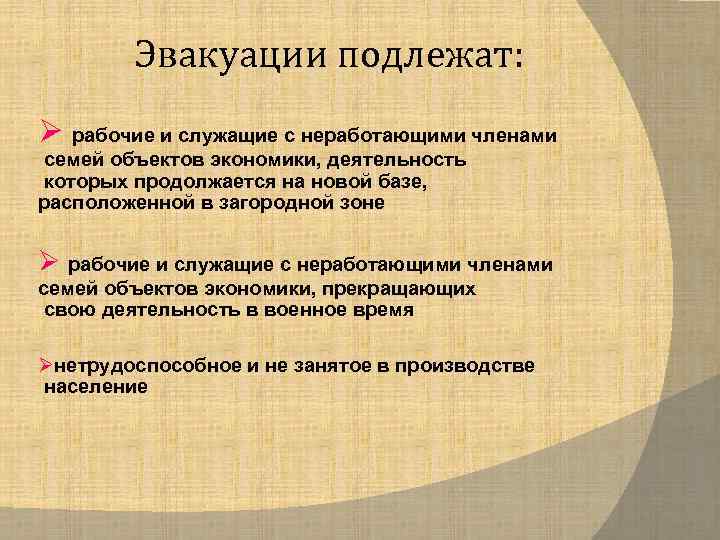 Эвакуации подлежат:

➢ рабочие и служащие с неработающими членами семей объектов экономики, деятельность которых продолжается на новой базе, расположенной в загородной зоне

➢ рабочие и служащие с неработающими членами семей объектов экономики, прекращающих свою деятельность в военное время

➢нетрудоспособное и не занятое в производстве население